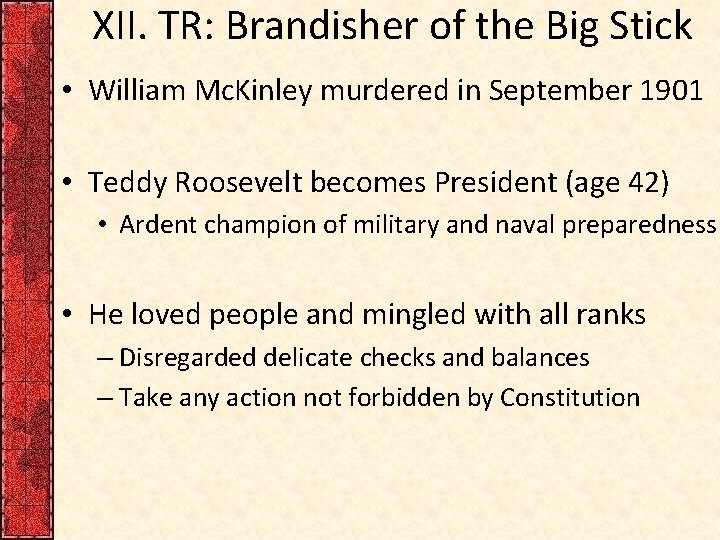 XII. TR: Brandisher of the Big Stick

• William McKinley murdered in September 1901

• Teddy Roosevelt becomes President (age 42)
  • Ardent champion of military and naval preparedness

• He loved people and mingled with all ranks
  – Disregarded delicate checks and balances
  – Take any action not forbidden by Constitution